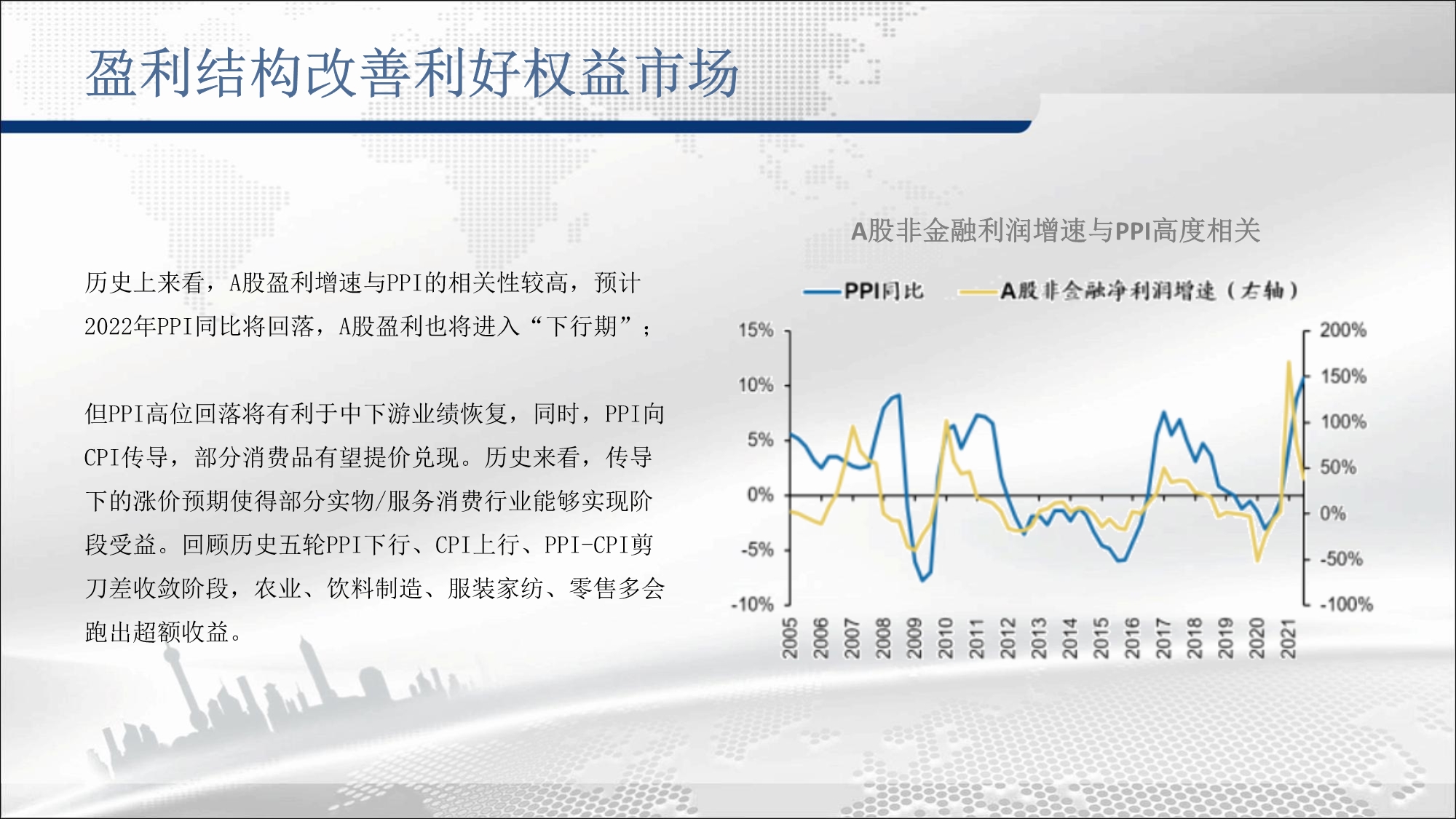 盈利结构改善利好权益市场

历史上来看，A股盈利增速与PPI的相关性较高，预计2022年PPI同比将回落，A股盈利也将进入“下行期”；

但PPI高位回落将有利于中下游业绩恢复，同时，PPI向CPI传导，部分消费品有望提价兑现。历史来看，传导下的涨价预期使得部分实物/服务消费行业能够实现阶段受益。回顾历史五轮PPI下行、CPI上行、PPI-CPI剪刀差收敛阶段，农业、饮料制造、服装家纺、零售多会跑出超额收益。

A股非金融利润增速与PPI高度相关

PPI同比
A股非金融净利润增速（右轴）

15%
10%
5%
0%
-5%
-10%

200%
150%
100%
50%
0%
-50%
-100%

2005
2006
2007
2008
2009
2010
2011
2012
2013
2014
2015
2016
2017
2018
2019
2020
2021